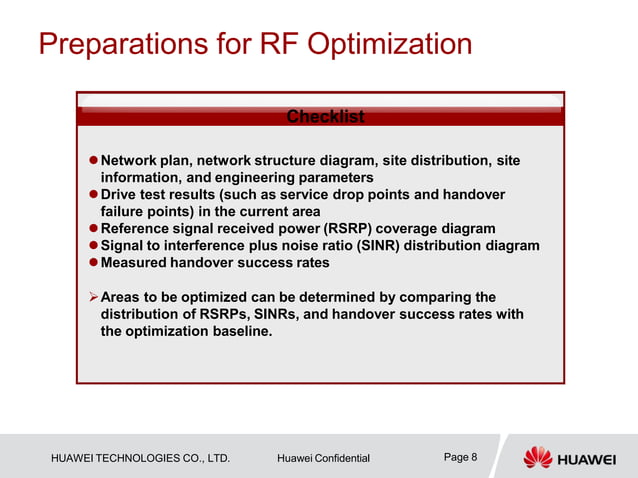 Preparations for RF Optimization

Checklist

● Network plan, network structure diagram, site distribution, site information, and engineering parameters
● Drive test results (such as service drop points and handover failure points) in the current area
● Reference signal received power (RSRP) coverage diagram
● Signal to interference plus noise ratio (SINR) distribution diagram
● Measured handover success rates

➢ Areas to be optimized can be determined by comparing the distribution of RSRPs, SINRs, and handover success rates with the optimization baseline.

HUAWEI TECHNOLOGIES CO., LTD.

Huawei Confidential

Page 8

HUAWEI